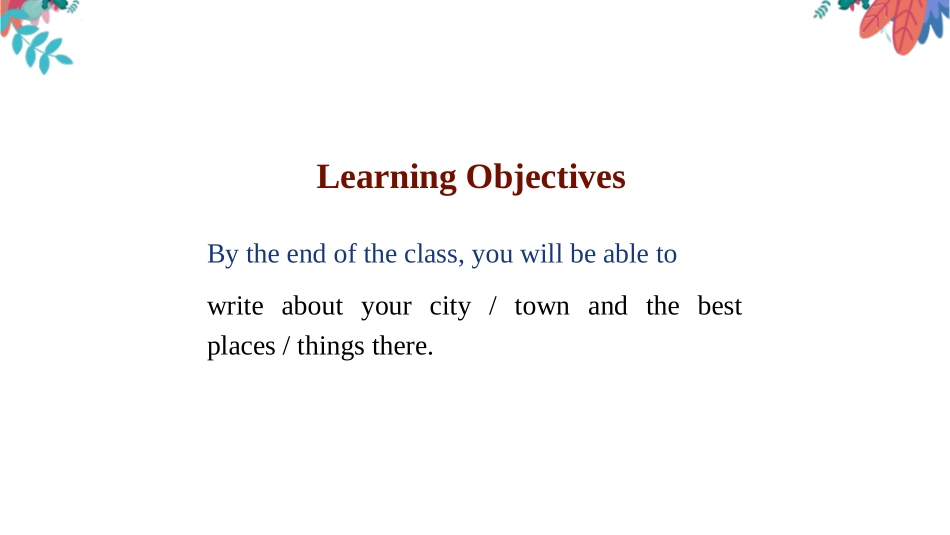 Learning Objectives

By the end of the class, you will be able to

write about your city / town and the best places / things there.